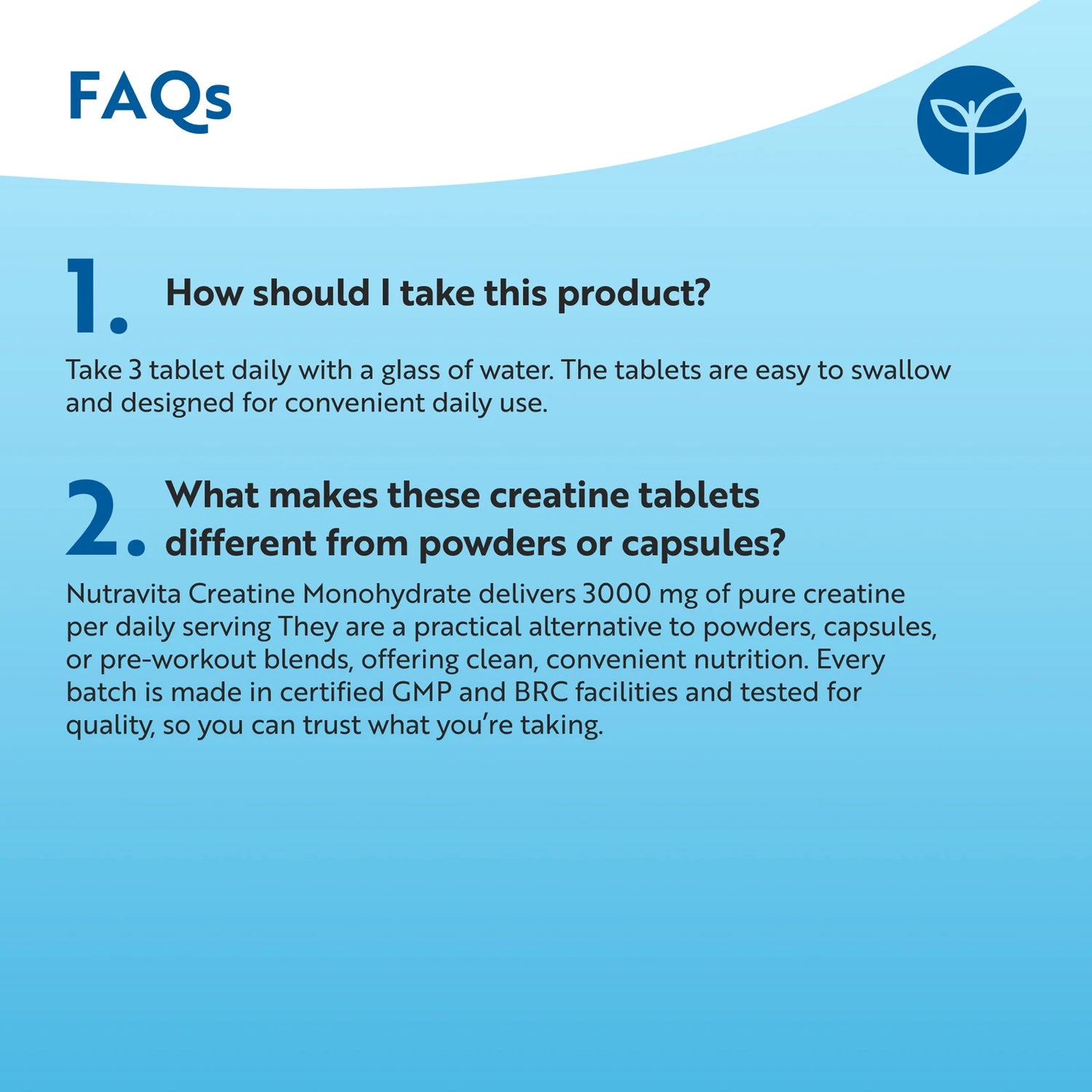 FAQs

1. How should I take this product?

Take 3 tablet daily with a glass of water. The tablets are easy to swallow and designed for convenient daily use.

2. What makes these creatine tablets different from powders or capsules?

Nutravita Creatine Monohydrate delivers 3000 mg of pure creatine per daily serving They are a practical alternative to powders, capsules, or pre-workout blends, offering clean, convenient nutrition. Every batch is made in certified GMP and BRC facilities and tested for quality, so you can trust what you're taking.